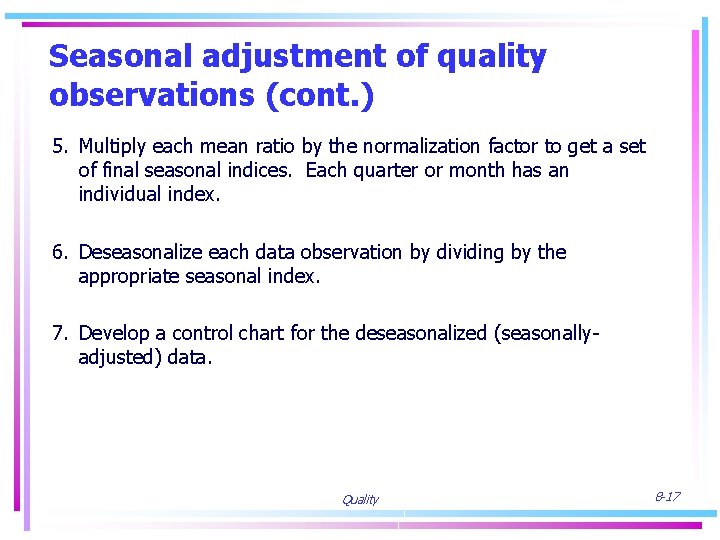 Seasonal adjustment of quality observations (cont.)

5. Multiply each mean ratio by the normalization factor to get a set of final seasonal indices. Each quarter or month has an individual index.

6. Deseasonalize each data observation by dividing by the appropriate seasonal index.

7. Develop a control chart for the deseasonalized (seasonally-adjusted) data.

Quality

8-17